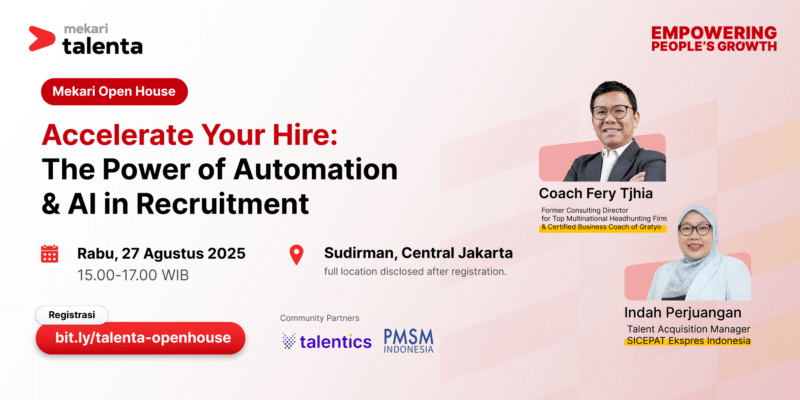 mekari
talenta

EMPOWERING
PEOPLE'S GROWTH

Mekari Open House

Accelerate Your Hire:
The Power of Automation & AI in Recruitment

Rabu, 27 Agustus 2025
15.00-17.00 WIB

Sudirman, Central Jakarta
full location disclosed after registration.

Registrasi
bit.ly/talenta-openhouse

Community Partners
talentics
PMSM INDONESIA

Coach Fery Tjhia
Former Consulting Director for Top Multinational Headhunting Firm & Certified Business Coach of Gratyo

Indah Perjuangan
Talent Acquisition Manager
SICEPAT Ekspres Indonesia